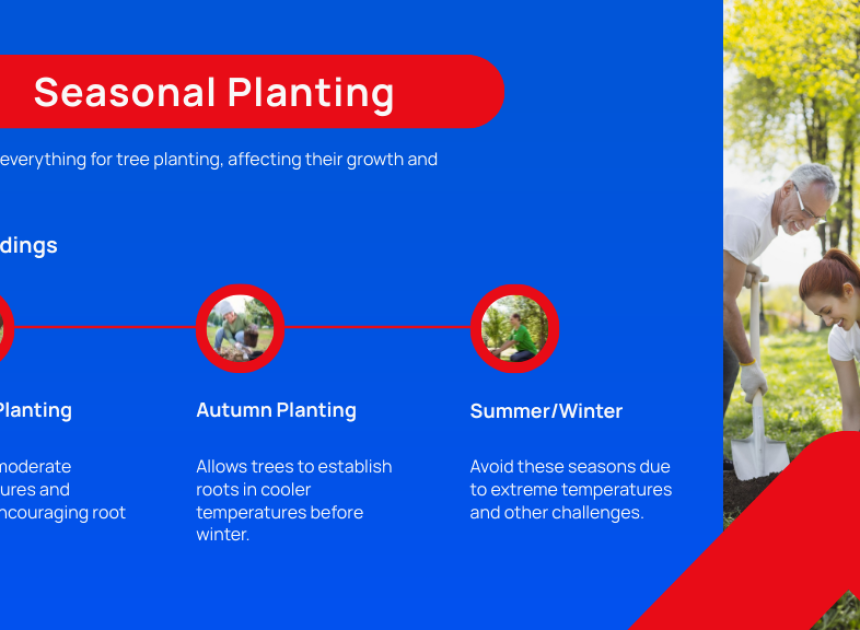 Seasonal Planting

everything for tree planting, affecting their growth and

dings

Planting

moderate
ures and
ncouraging root

Autumn Planting

Allows trees to establish roots in cooler temperatures before winter.

Summer/Winter

Avoid these seasons due to extreme temperatures and other challenges.